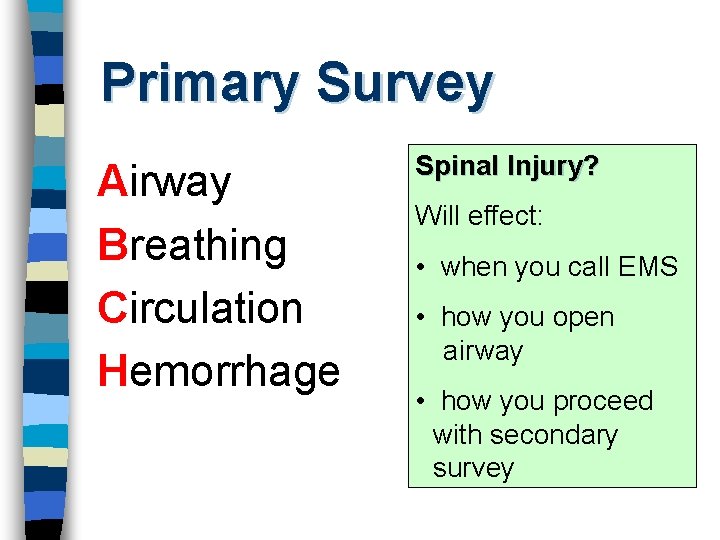 Primary Survey

Airway
Breathing
Circulation
Hemorrhage

Spinal Injury?

Will effect:

• when you call EMS
• how you open airway
• how you proceed with secondary survey